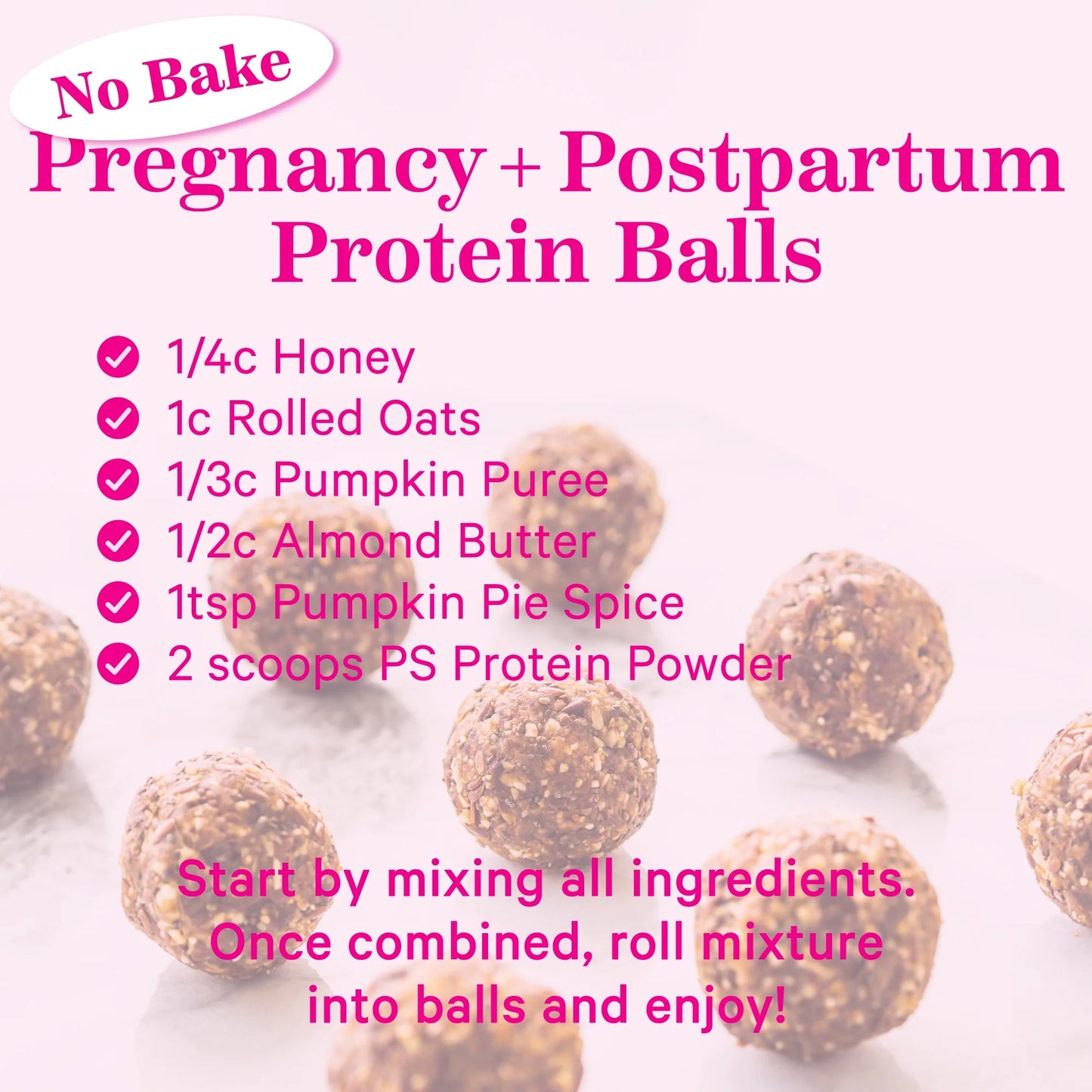 No Bake
Pregnancy + Postpartum Protein Balls

1/4c Honey
1c Rolled Oats
1/3c Pumpkin Puree
1/2c Almond Butter
1tsp Pumpkin Pie Spice
2 scoops PS Protein Powder

Start by mixing all ingredients. Once combined, roll mixture into balls and enjoy!